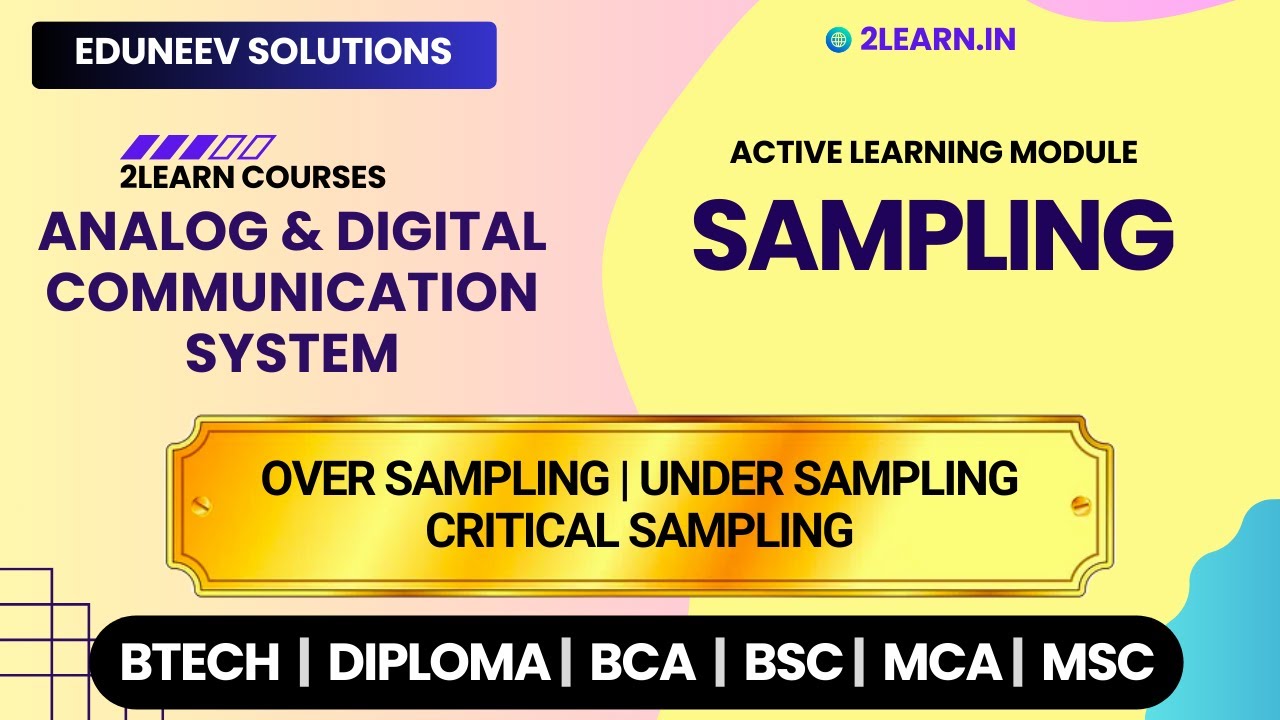 EDUNEEV SOLUTIONS

2LEARN.IN

2LEARN COURSES
ANALOG & DIGITAL COMMUNICATION SYSTEM

ACTIVE LEARNING MODULE
SAMPLING

OVER SAMPLING | UNDER SAMPLING
CRITICAL SAMPLING

BTECH | DIPLOMA | BCA | BSC | MCA | MSC